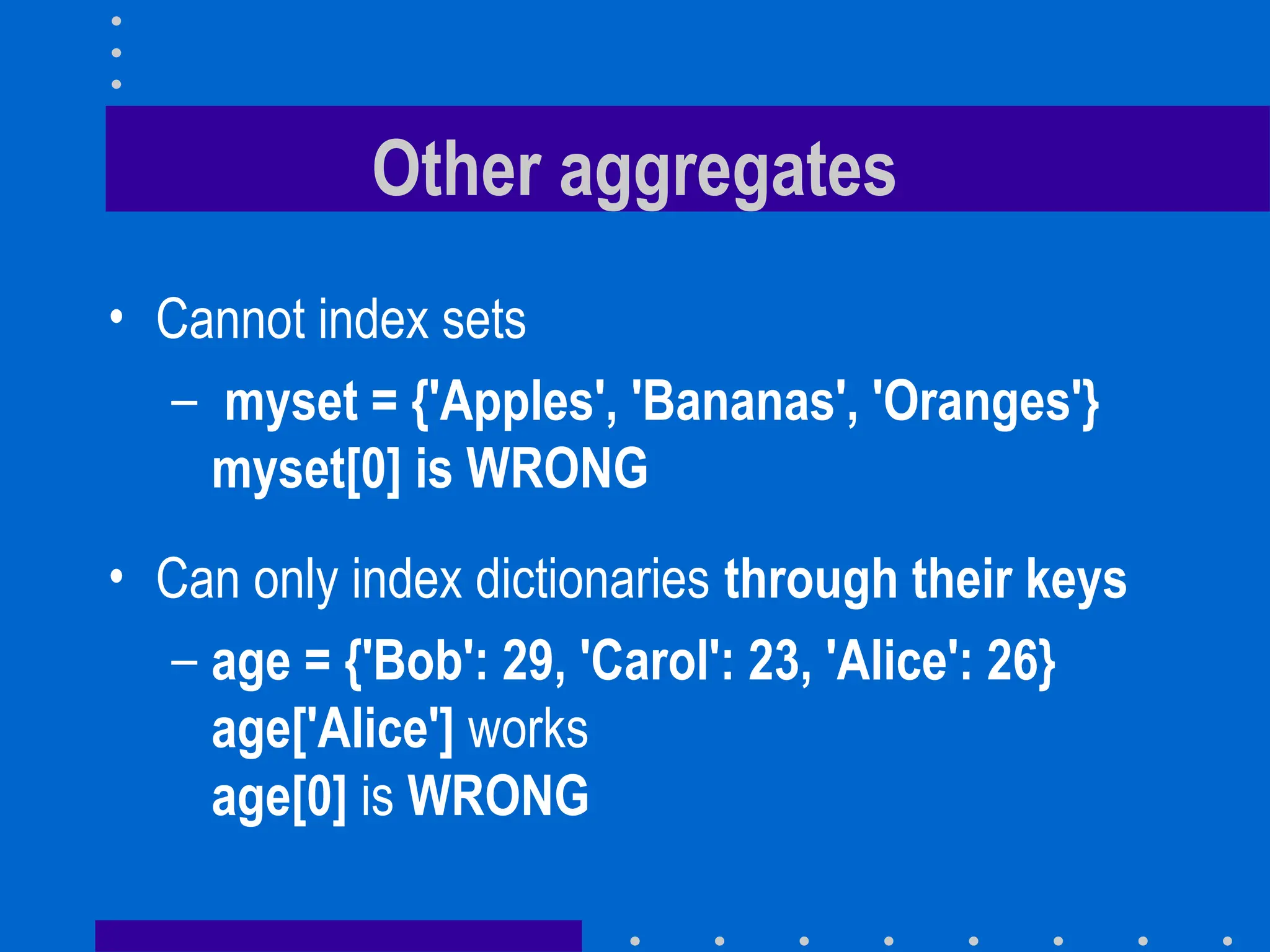 Other aggregates

• Cannot index sets
– myset = {'Apples', 'Bananas', 'Oranges'}
myset[0] is WRONG

• Can only index dictionaries through their keys
– age = {'Bob': 29, 'Carol': 23, 'Alice': 26}
age['Alice'] works
age[0] is WRONG